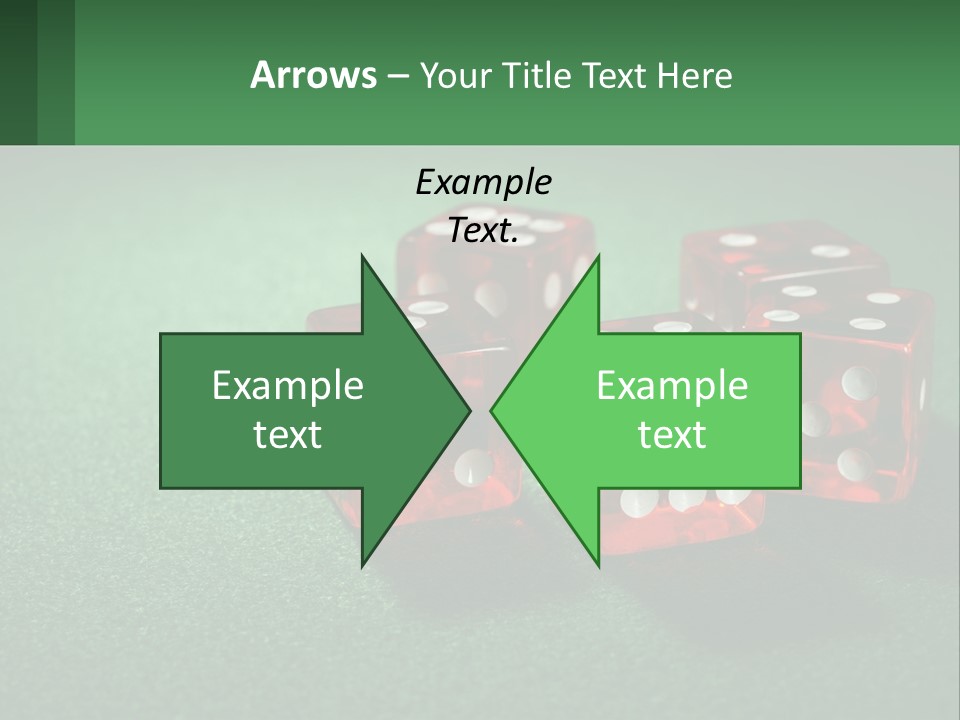 Arrows – Your Title Text Here

Example Text.

Example text

Example text